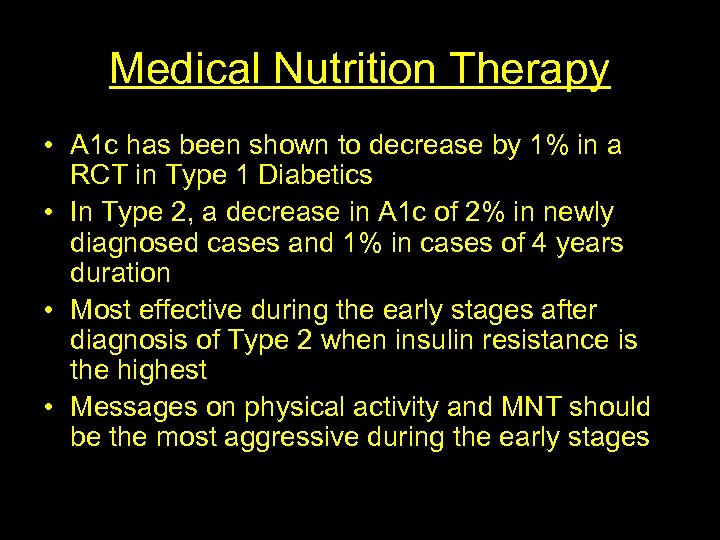 Medical Nutrition Therapy

• A1c has been shown to decrease by 1% in a RCT in Type 1 Diabetics
• In Type 2, a decrease in A1c of 2% in newly diagnosed cases and 1% in cases of 4 years duration
• Most effective during the early stages after diagnosis of Type 2 when insulin resistance is the highest
• Messages on physical activity and MNT should be the most aggressive during the early stages